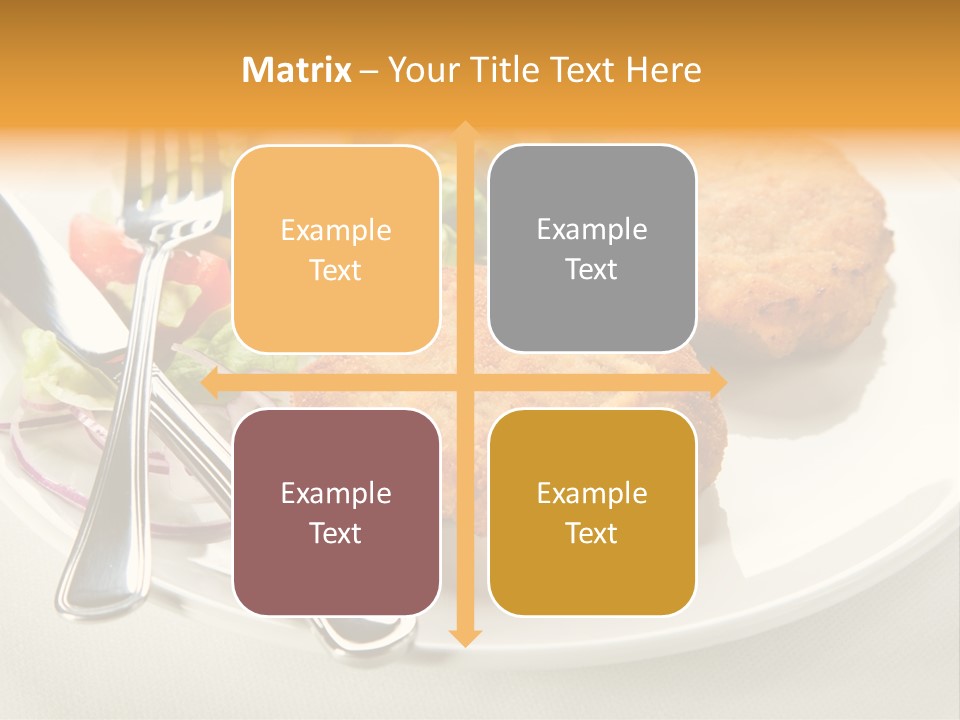 Matrix – Your Title Text Here

Example Text

Example Text

Example Text

Example Text